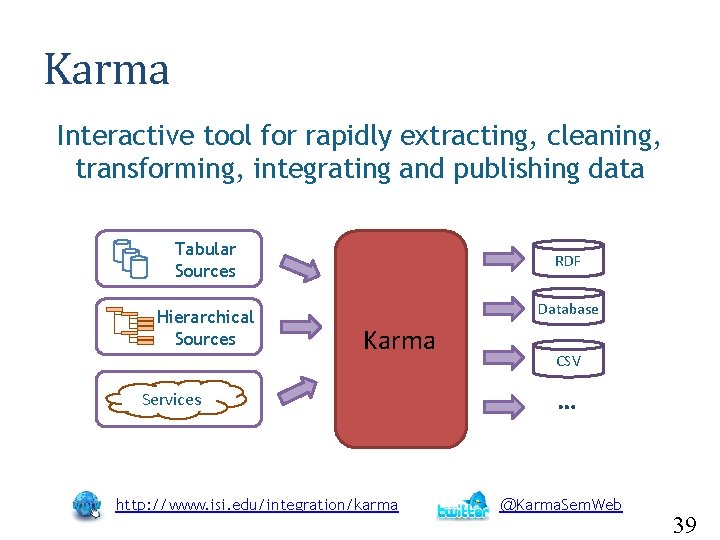 Karma

Interactive tool for rapidly extracting, cleaning, transforming, integrating and publishing data

Tabular Sources

Hierarchical Sources

Services

Karma

RDF

Database

CSV

...

http://www.isi.edu/integration/karma

twitter

@KarmaSemWeb

39